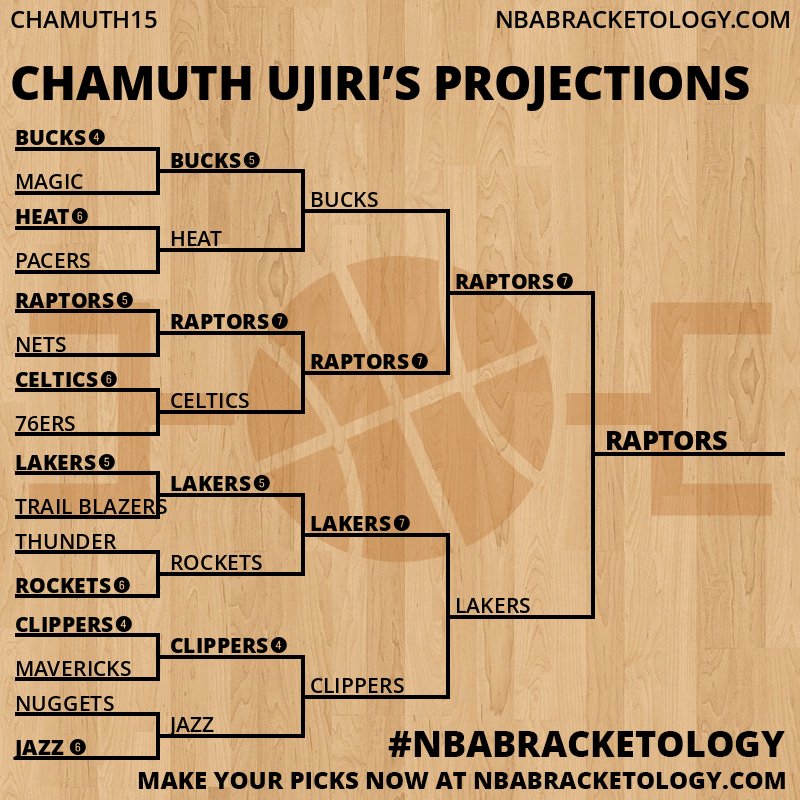 CHAMUTH15
NBABRACKETOLOGY.COM

CHAMUTH UJIRI'S PROJECTIONS

BUCKS 4
MAGIC
HEAT 6
PACERS
RAPTORS 5
NETS
CELTICS 6
76ERS
LAKERS 5
TRAIL BLAZERS
THUNDER
ROCKETS 6
CLIPPERS 4
MAVERICKS
NUGGETS
JAZZ 6

BUCKS 5
HEAT
RAPTORS 7
CELTICS
LAKERS 5
ROCKETS
CLIPPERS 4
JAZZ

BUCKS
RAPTORS 7
LAKERS 7
CLIPPERS

RAPTORS 7
LAKERS

RAPTORS

#NBABRACKETOLOGY
MAKE YOUR PICKS NOW AT NBABRACKETOLOGY.COM